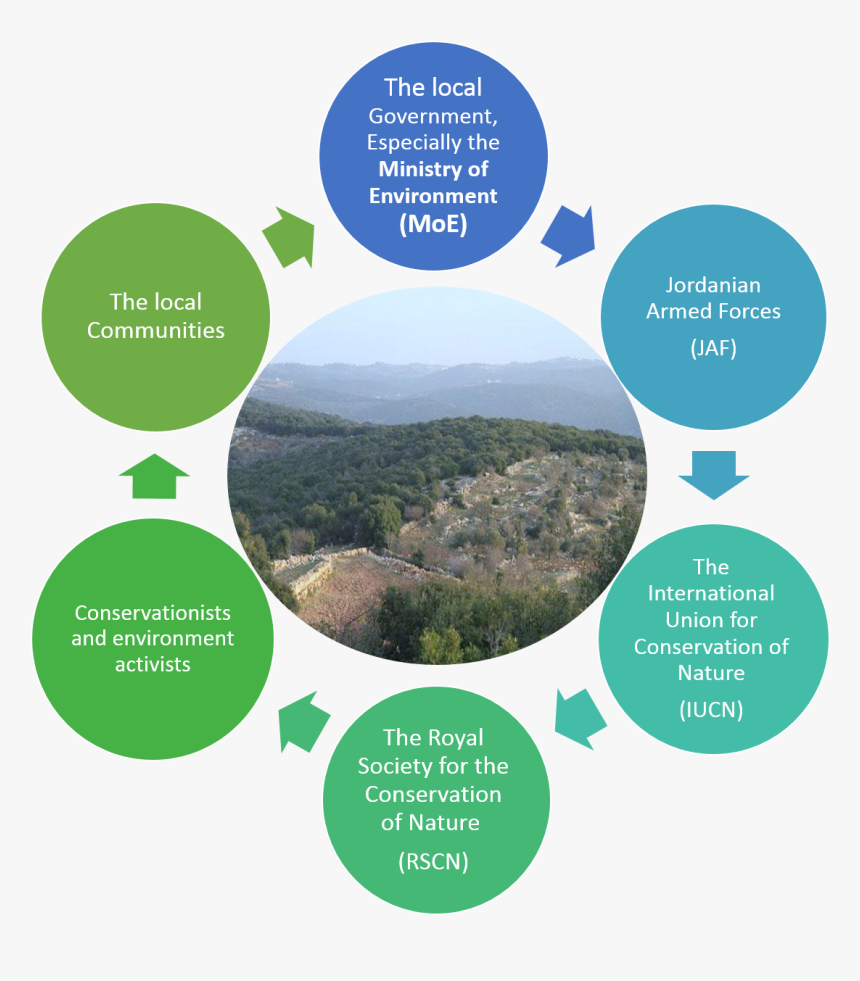 The local Government, Especially the Ministry of Environment (MoE)

Jordanian Armed Forces (JAF)

The International Union for Conservation of Nature (IUCN)

The Royal Society for the Conservation of Nature (RSCN)

Conservationists and environment activists

The local Communities